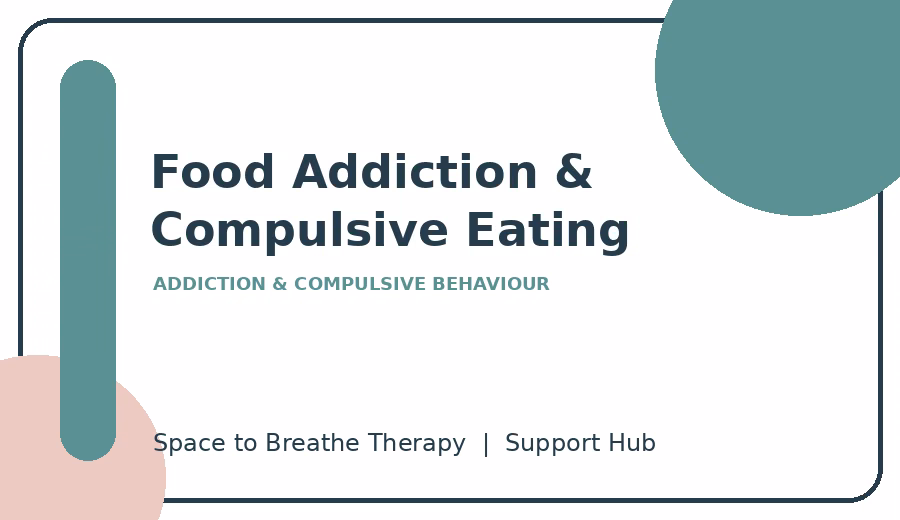 Food Addiction & Compulsive Eating

ADDICTION & COMPULSIVE BEHAVIOUR

Space to Breathe Therapy | Support Hub